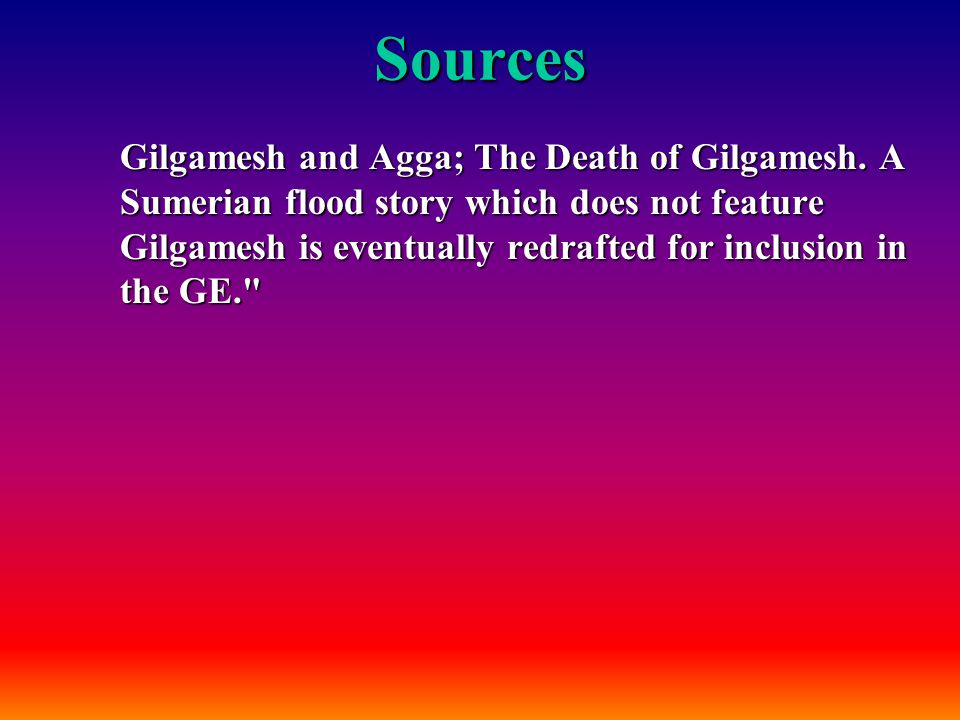 Sources

Gilgamesh and Agga; The Death of Gilgamesh. A Sumerian flood story which does not feature Gilgamesh is eventually redrafted for inclusion in the GE."